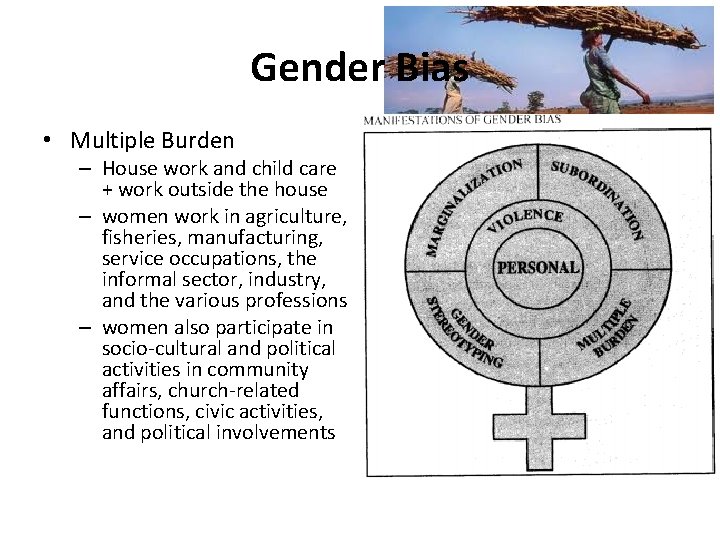 Gender Bias

• Multiple Burden
– House work and child care + work outside the house
– women work in agriculture, fisheries, manufacturing, service occupations, the informal sector, industry, and the various professions
– women also participate in socio-cultural and political activities in community affairs, church-related functions, civic activities, and political involvements

MANIFESTATIONS OF GENDER BIAS

MARGINALIZATION
SUBORDINATION
VIOLENCE
PERSONAL
GENDER STEREOTYPING
MULTIPLE BURDEN